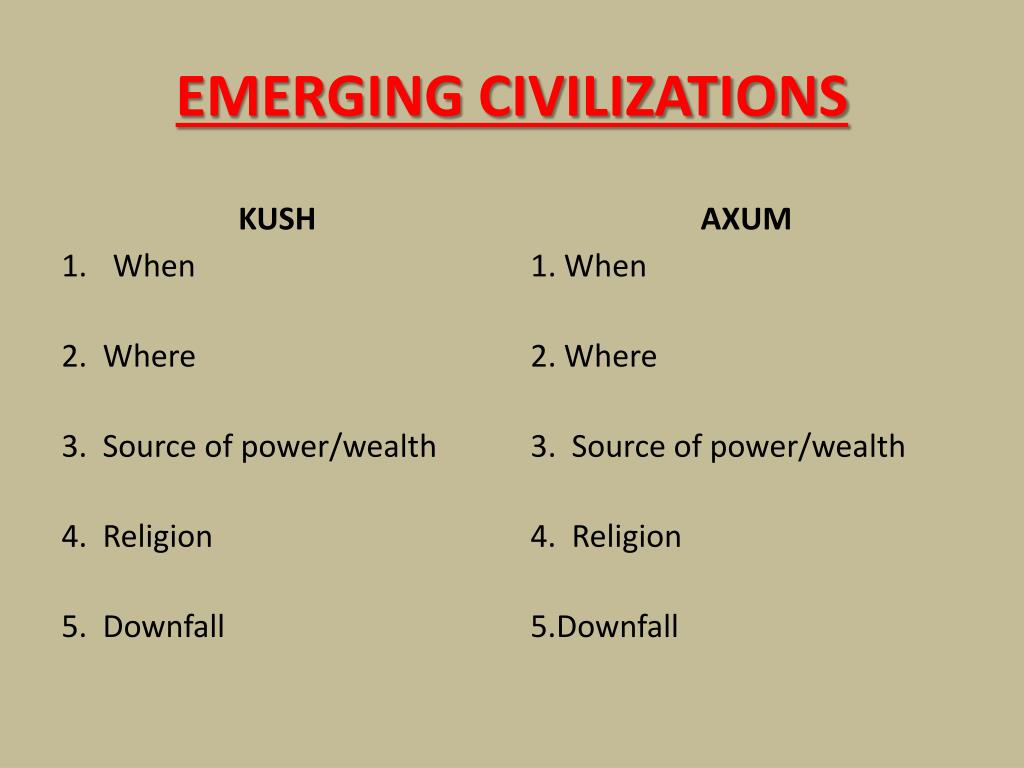 EMERGING CIVILIZATIONS

KUSH

1. When

2. Where

3. Source of power/wealth

4. Religion

5. Downfall

AXUM

1. When

2. Where

3. Source of power/wealth

4. Religion

5.Downfall